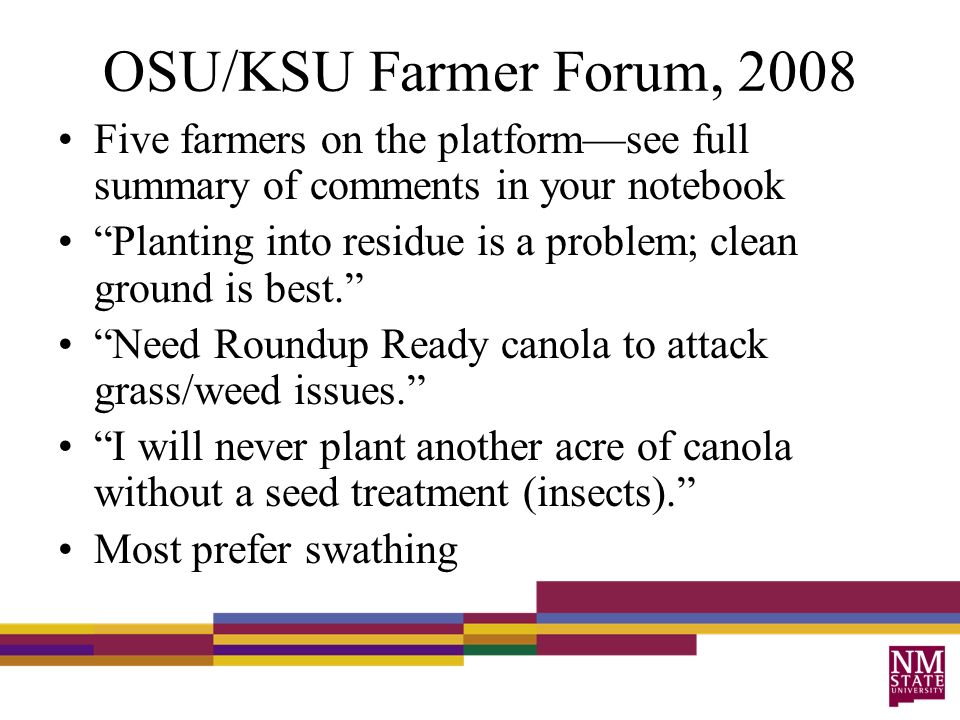 OSU/KSU Farmer Forum, 2008

• Five farmers on the platform—see full summary of comments in your notebook
• “Planting into residue is a problem; clean ground is best.”
• “Need Roundup Ready canola to attack grass/weed issues.”
• “I will never plant another acre of canola without a seed treatment (insects).”
• Most prefer swathing

NM STATE UNIVERSITY